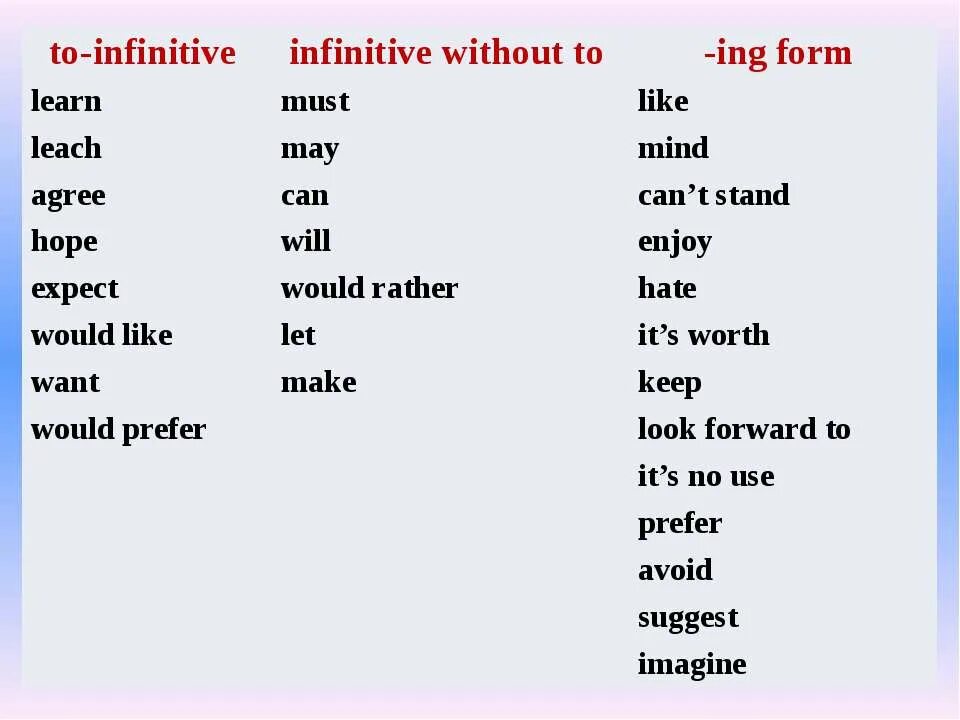 | to-infinitive | infinitive without to | -ing form |
|---|---|---|
| learn | must | like |
| leach | may | mind |
| agree | can | can’t stand |
| hope | will | enjoy |
| expect | would rather | hate |
| would like | let | it’s worth |
| want | make | keep |
| would prefer | | look forward to |
| | | it’s no use |
| | | prefer |
| | | avoid |
| | | suggest |
| | | imagine |